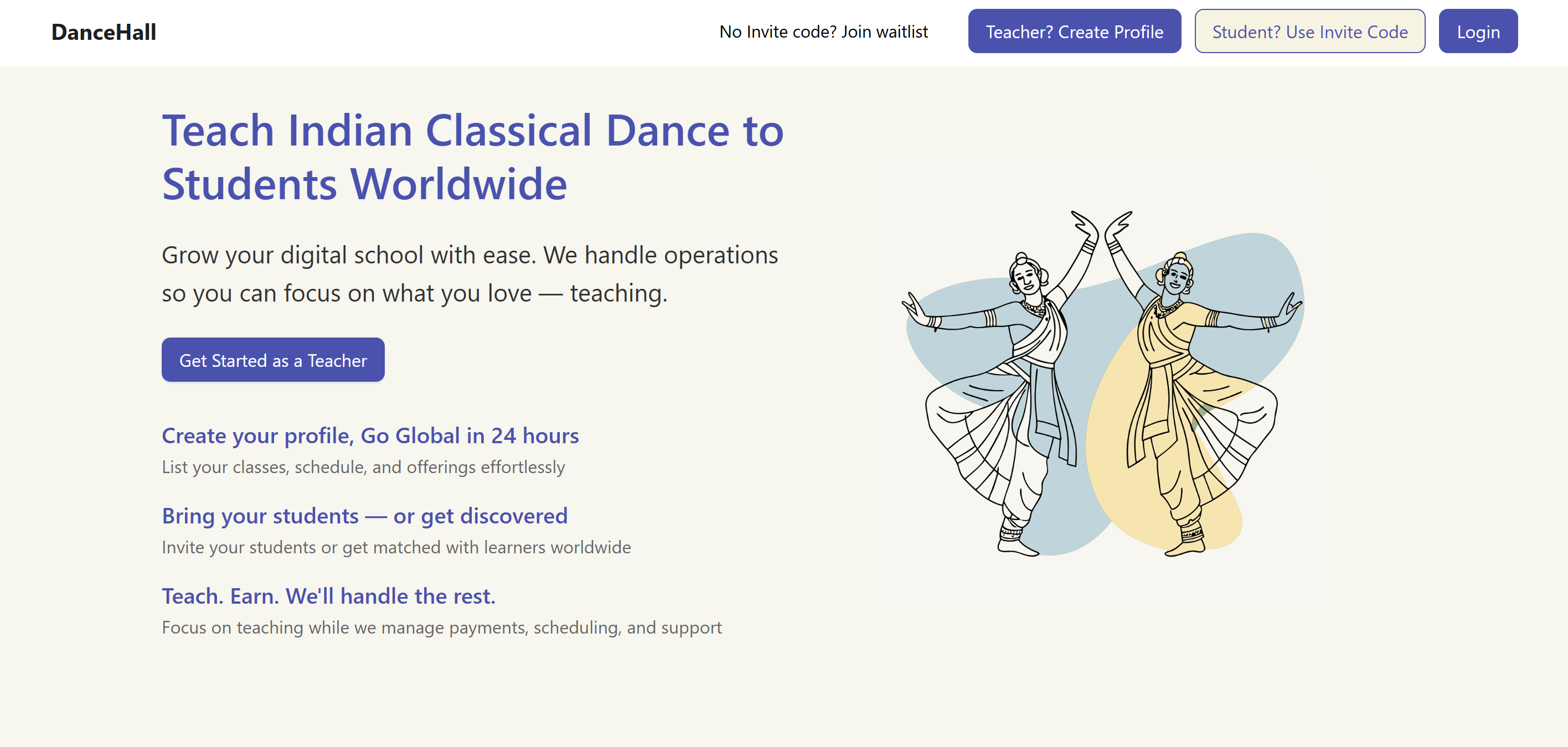 DanceHall

No Invite code? Join waitlist

Teacher? Create Profile

Student? Use Invite Code

Login

Teach Indian Classical Dance to Students Worldwide

Grow your digital school with ease. We handle operations so you can focus on what you love — teaching.

Get Started as a Teacher

Create your profile, Go Global in 24 hours

List your classes, schedule, and offerings effortlessly

Bring your students — or get discovered

Invite your students or get matched with learners worldwide

Teach. Earn. We'll handle the rest.

Focus on teaching while we manage payments, scheduling, and support